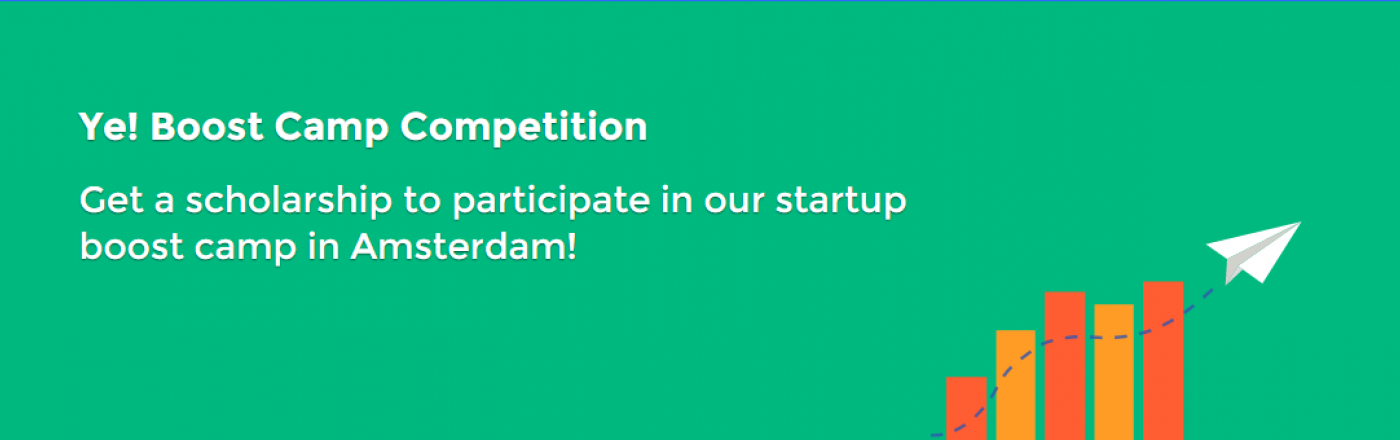 Ye! Boost Camp Competition

Get a scholarship to participate in our startup boost camp in Amsterdam!